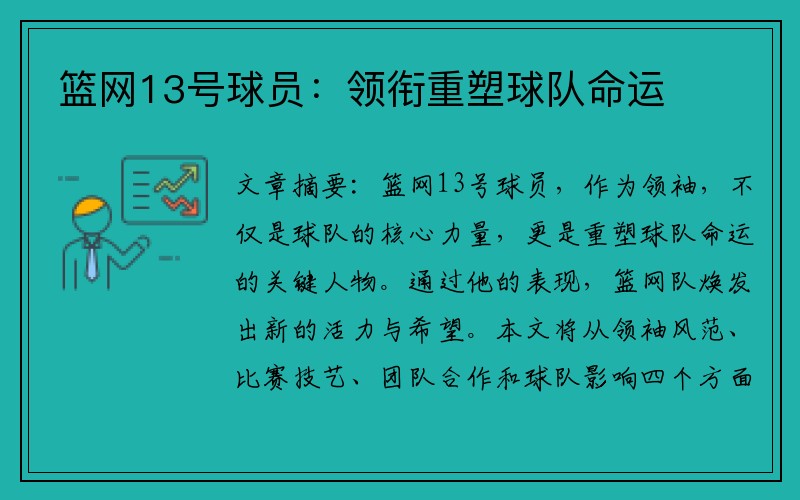 篮网13号球员：领衔重塑球队命运

文章摘要：篮网13号球员，作为领袖，不仅是球队的核心力量，更是重塑球队命运的关键人物。通过他的表现，篮网队焕发出新的活力与希望。本文将从领袖风范、比赛技艺、团队合作和球队影响四个方面